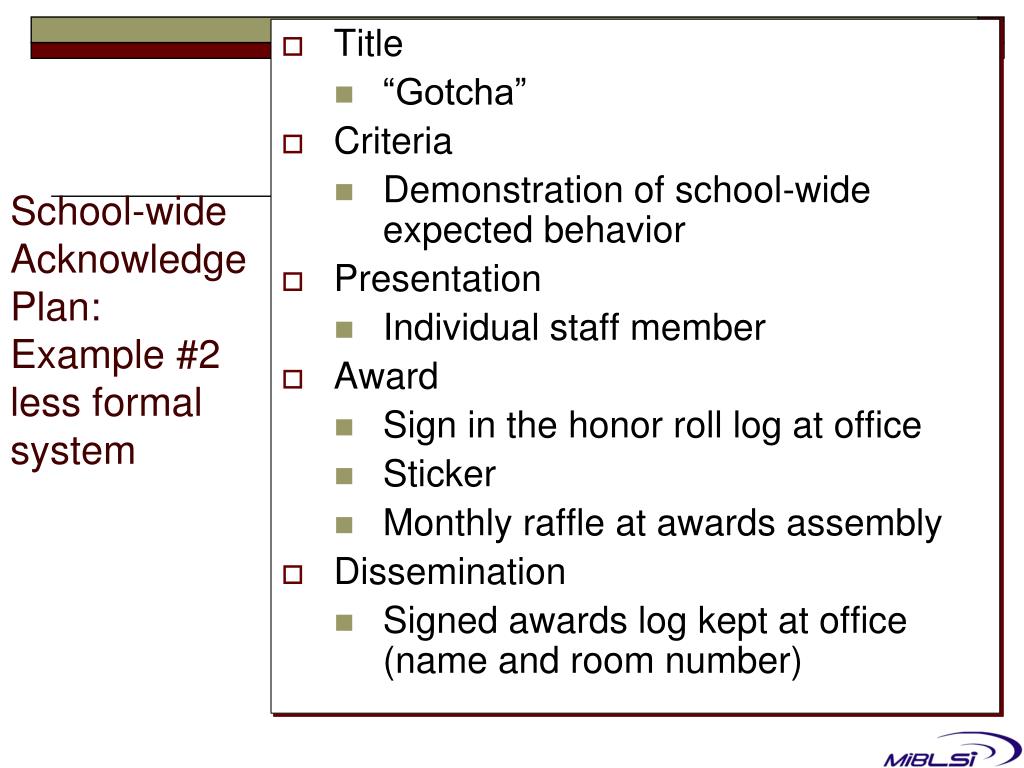 School-wide Acknowledge Plan: Example #2 less formal system

Title
“Gotcha”
Criteria
Demonstration of school-wide expected behavior
Presentation
Individual staff member
Award
Sign in the honor roll log at office
Sticker
Monthly raffle at awards assembly
Dissemination
Signed awards log kept at office (name and room number)

MiBLSi